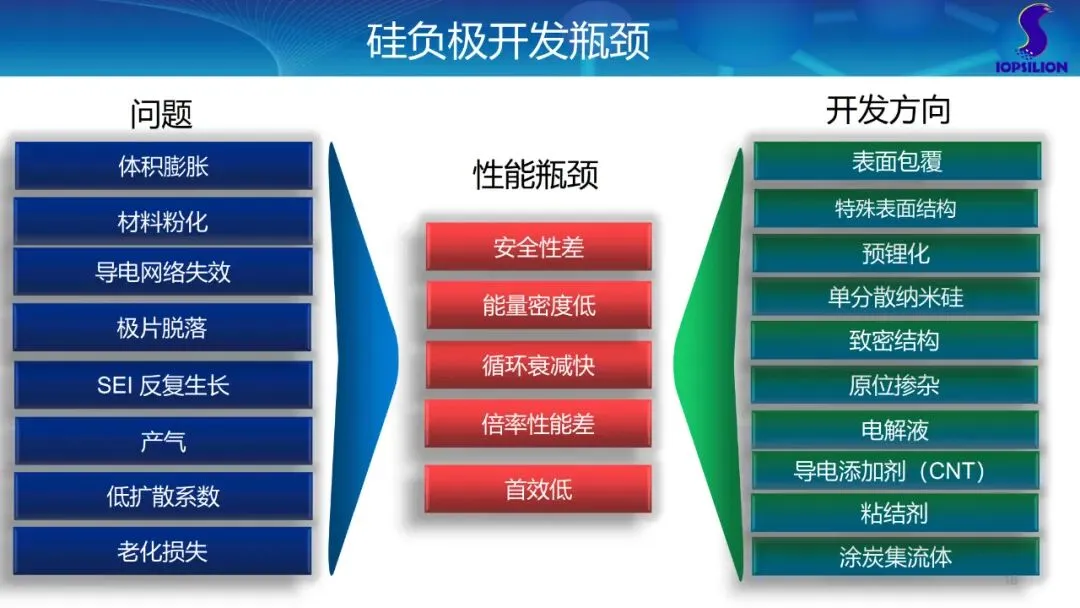 硅负极开发瓶颈

IOPSILION

问题

体积膨胀

材料粉化

导电网络失效

极片脱落

SEI 反复生长

产气

低扩散系数

老化损失

性能瓶颈

安全性差

能量密度低

循环衰减快

倍率性能差

首效低

开发方向

表面包覆

特殊表面结构

预锂化

单分散纳米硅

致密结构

原位掺杂

电解液

导电添加剂（CNT）

粘结剂

涂炭集流体